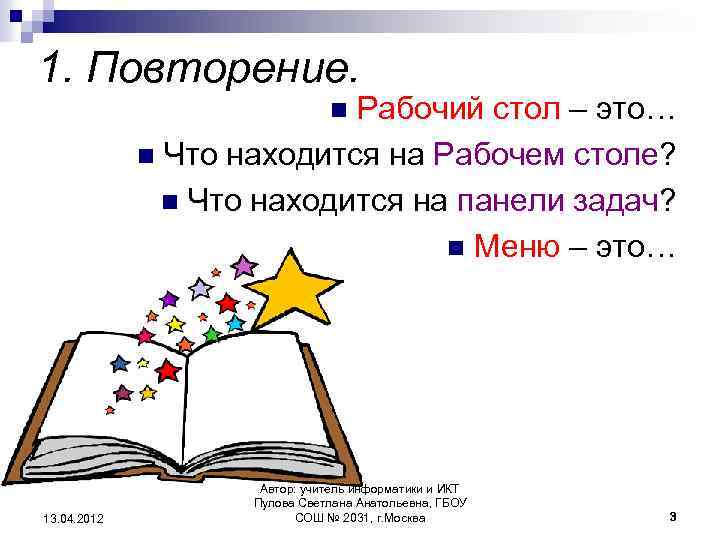 1. Повторение.

Рабочий стол – это…

Что находится на Рабочем столе?

Что находится на панели задач?

Меню – это…

13.04.2012

Автор: учитель информатики и ИКТ Пулова Светлана Анатольевна, ГБОУ СОШ № 2031, г.Москва

3